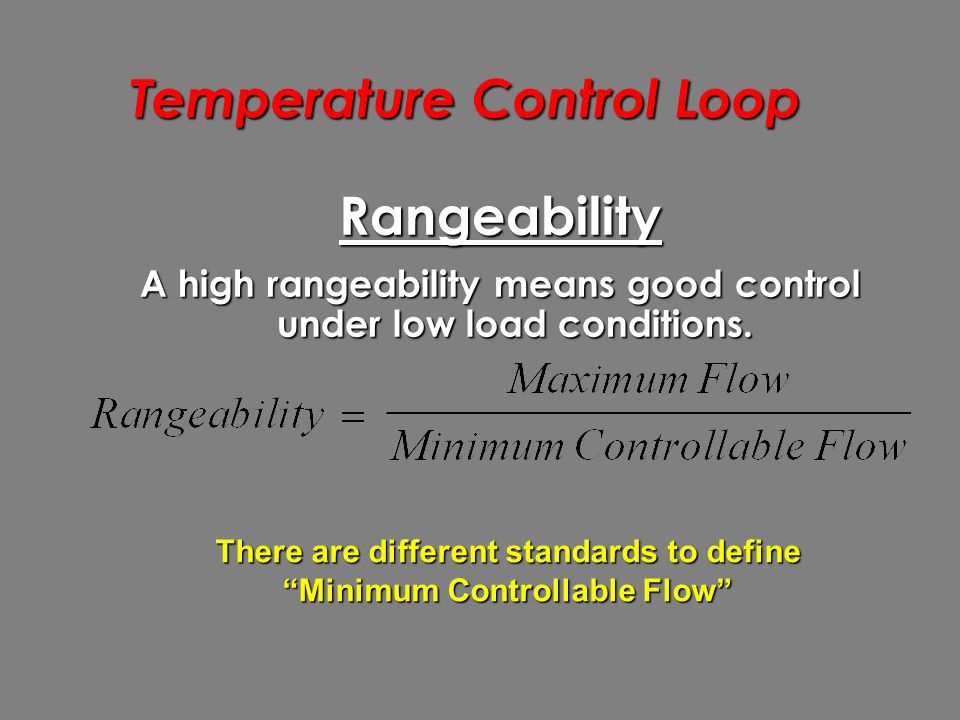 Temperature Control Loop

Rangeability

A high rangeability means good control under low load conditions.

$Rangeability = \frac{Maximum\ Flow}{Minimum\ Controllable\ Flow}$

There are different standards to define “Minimum Controllable Flow”